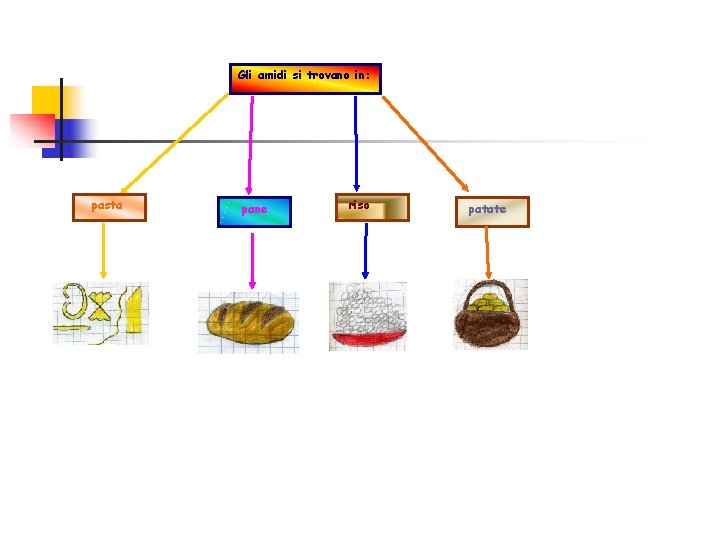 Gli amidi si trovano in:

pasta

pane

riso

patate